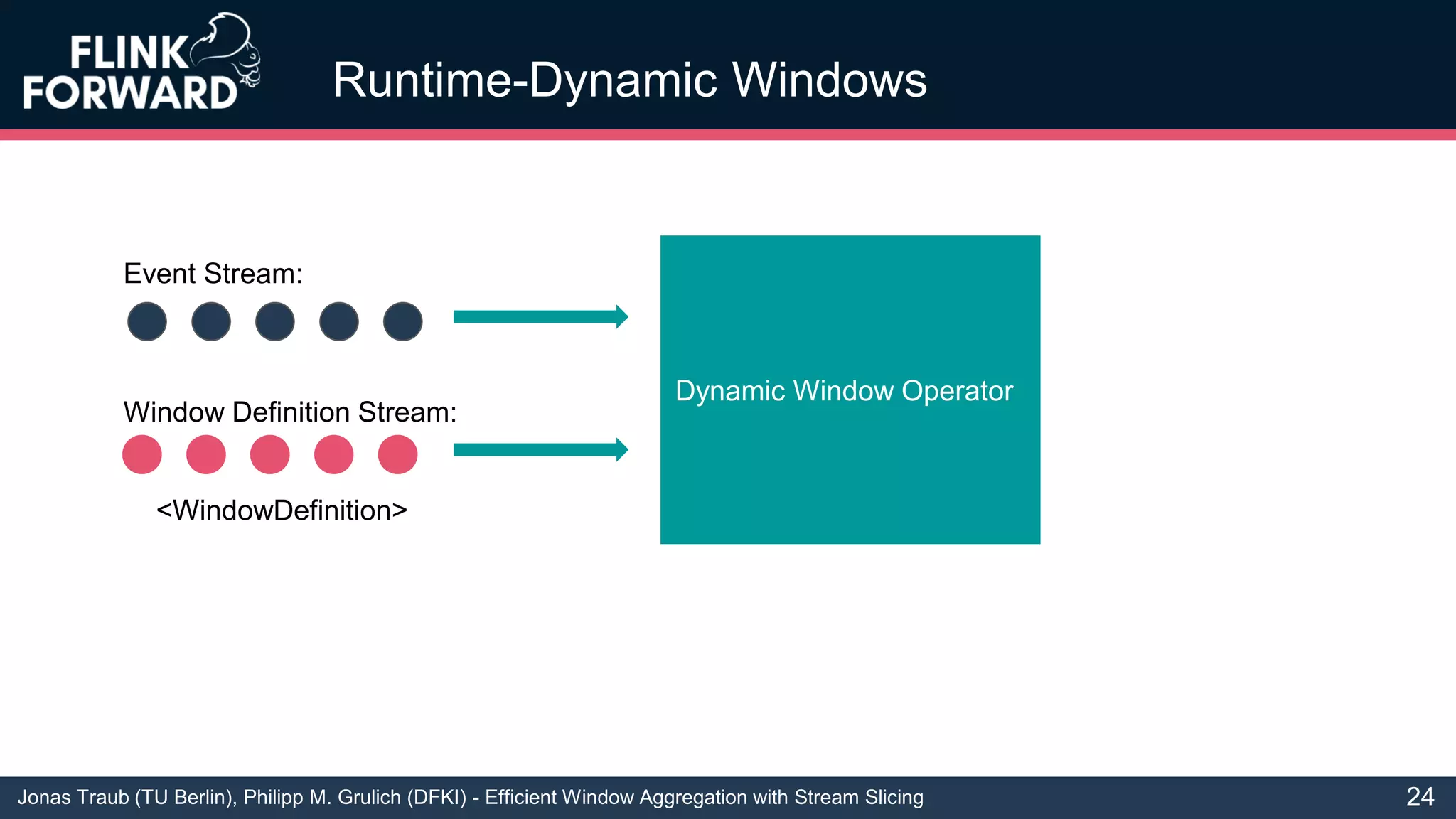 FLINK FORWARD

Runtime-Dynamic Windows

Event Stream:

Window Definition Stream:

<WindowDefinition>

Dynamic Window Operator

Jonas Traub (TU Berlin), Philipp M. Grulich (DFKI) - Efficient Window Aggregation with Stream Slicing

24